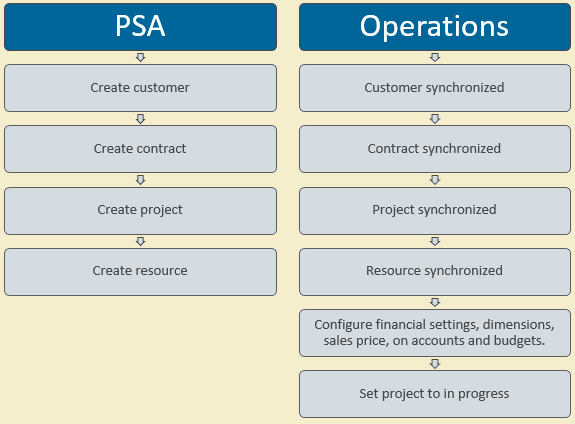 PSA

Create customer

Create contract

Create project

Create resource

Operations

Customer synchronized

Contract synchronized

Project synchronized

Resource synchronized

Configure financial settings, dimensions, sales price, on accounts and budgets.

Set project to in progress